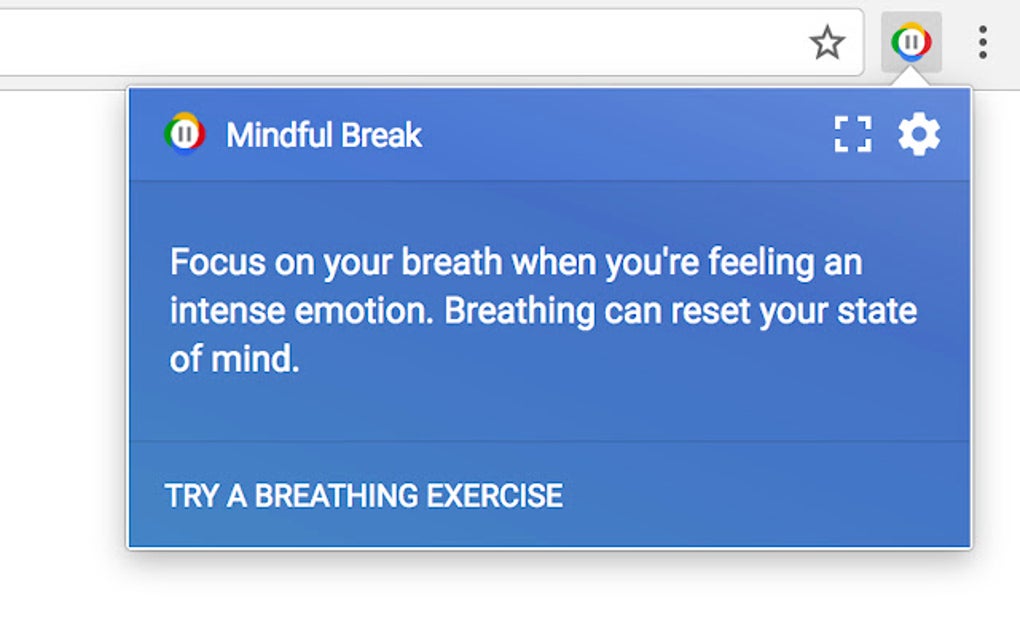 Mindful Break

Focus on your breath when you're feeling an intense emotion. Breathing can reset your state of mind.

TRY A BREATHING EXERCISE